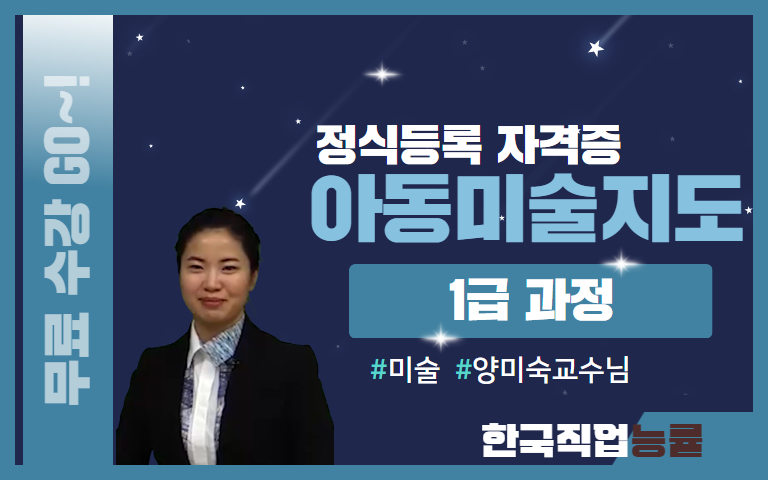 무료 수강 GO~!

정식등록 자격증
아동미술지도

1급 과정

#미술 #양미숙교수님

한국직업능률